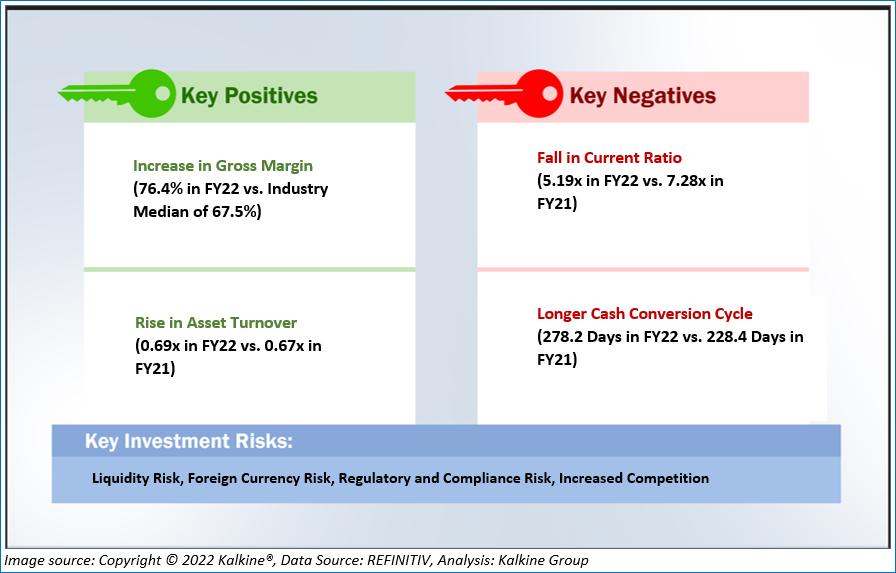 Key Positives

Increase in Gross Margin
(76.4% in FY22 vs. Industry Median of 67.5%)

Rise in Asset Turnover
(0.69x in FY22 vs. 0.67x in FY21)

Key Negatives

Fall in Current Ratio
(5.19x in FY22 vs. 7.28x in FY21)

Longer Cash Conversion Cycle
(278.2 Days in FY22 vs. 228.4 Days in FY21)

Key Investment Risks:

Liquidity Risk, Foreign Currency Risk, Regulatory and Compliance Risk, Increased Competition

Image source: Copyright © 2022 Kalkine®, Data Source: REFINITIV, Analysis: Kalkine Group